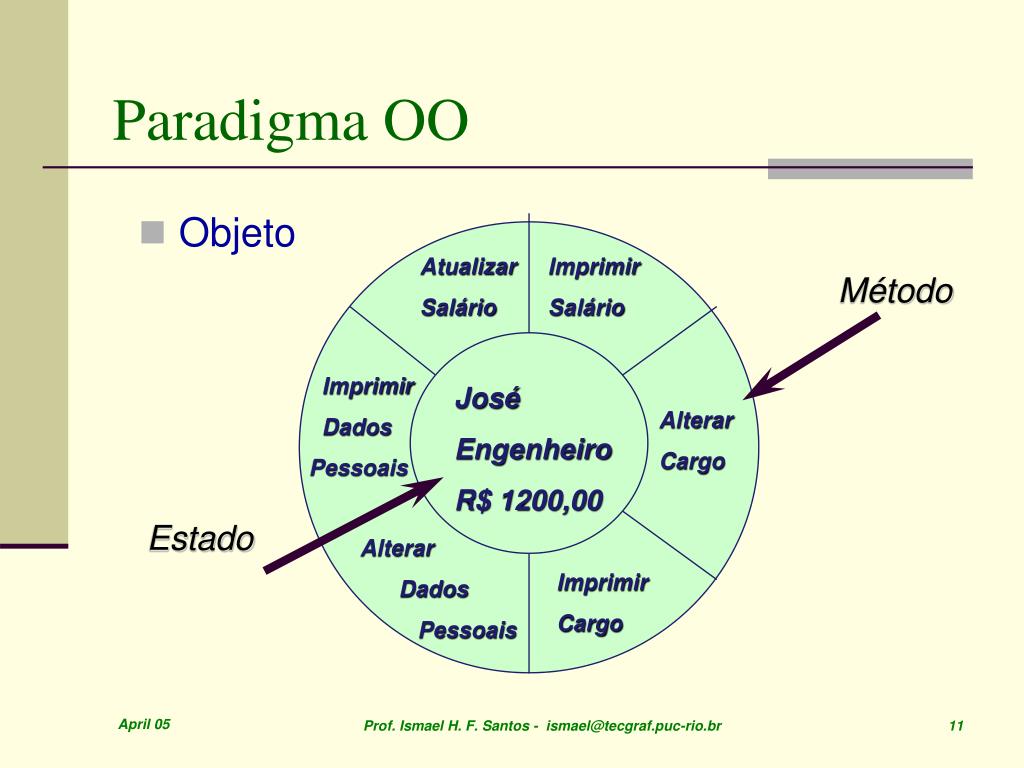 Paradigma OO

Objeto

Atualizar Salário

Imprimir Salário

Método

Imprimir Dados Pessoais

José
Engenheiro
R$ 1200,00

Alterar Cargo

Estado

Alterar Dados Pessoais

Imprimir Cargo

April 05

Prof. Ismael H. F. Santos - ismael@tecgraf.puc-rio.br

11